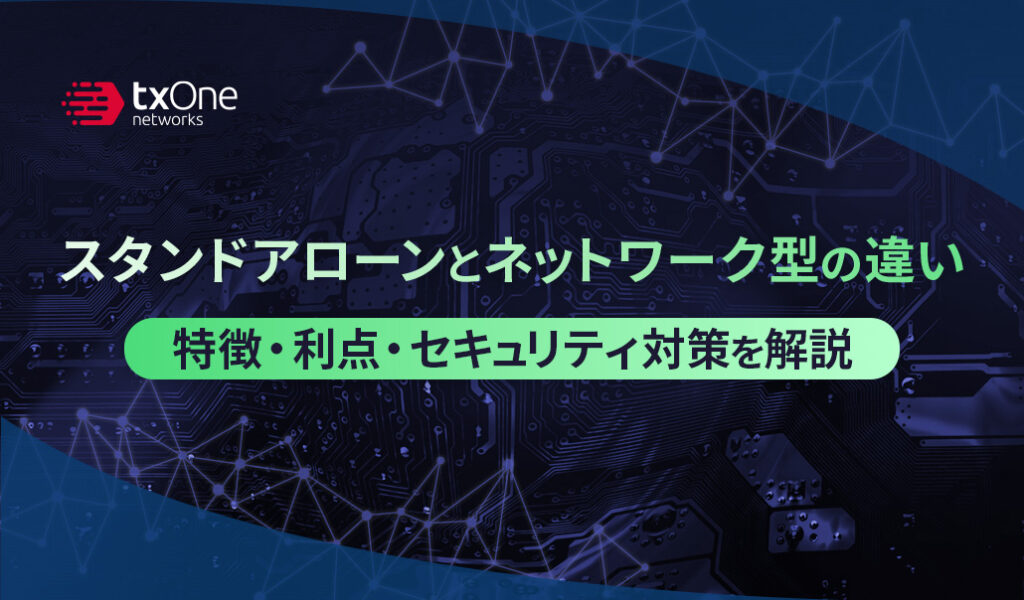 txOne
networks

スタンドアローンとネットワーク型の違い

特徴・利点・セキュリティ対策を解説